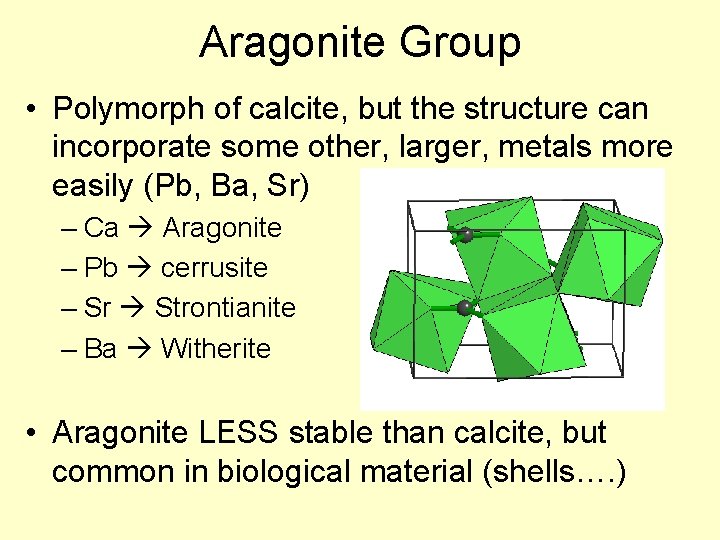 Aragonite Group

• Polymorph of calcite, but the structure can incorporate some other, larger, metals more easily (Pb, Ba, Sr)

– Ca → Aragonite
– Pb → cerrusite
– Sr → Strontianite
– Ba → Witherite

• Aragonite LESS stable than calcite, but common in biological material (shells….)